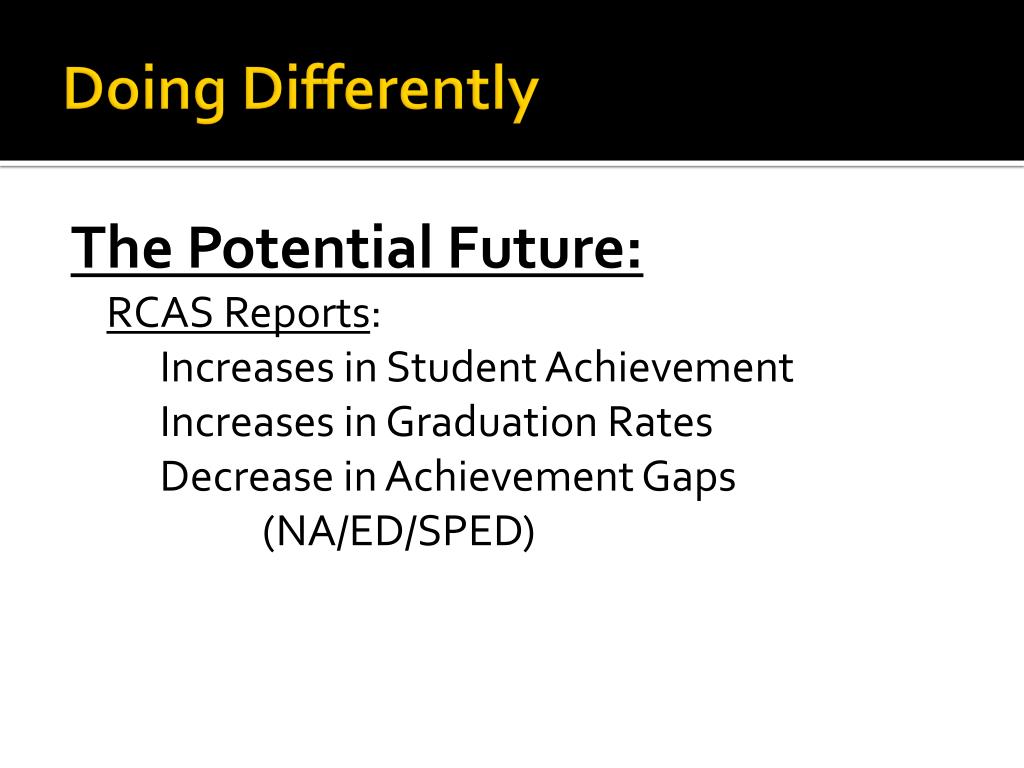 Doing Differently

The Potential Future:
RCAS Reports:
Increases in Student Achievement
Increases in Graduation Rates
Decrease in Achievement Gaps
(NA/ED/SPED)